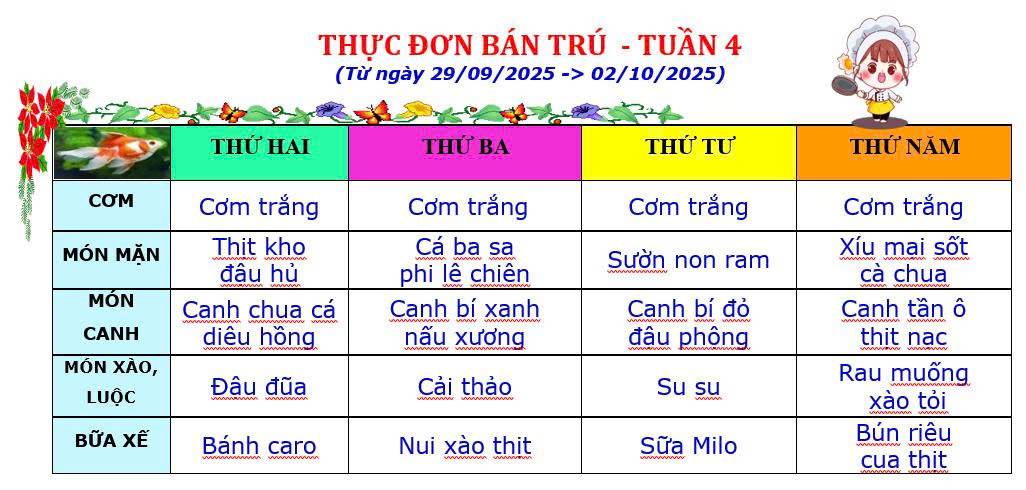 THỰC ĐƠN BÁN TRÚ - TUẦN 4
(Từ ngày 29/09/2025 -> 02/10/2025)

| | THỨ HAI | THỨ BA | THỨ TƯ | THỨ NĂM |
|---|---|---|---|---|
| CƠM | Cơm trắng | Cơm trắng | Cơm trắng | Cơm trắng |
| MÓN MẶN | Thit kho đâu hủ | Cá ba sa phi lê chiên | Sườn non ram | Xíu mai sốt cà chua |
| MÓN CANH | Canh chua cá diêu hồng | Canh bí xanh nấu xương | Canh bí đỏ đâu phộng | Canh tần ô thit nac |
| MÓN XÀO, LUỘC | Đâu đũa | Cải thảo | Su su | Rau muống xào tỏi |
| BỮA XẾ | Bánh caro | Nui xào thit | Sữa Milo | Bún riêu cua thit |